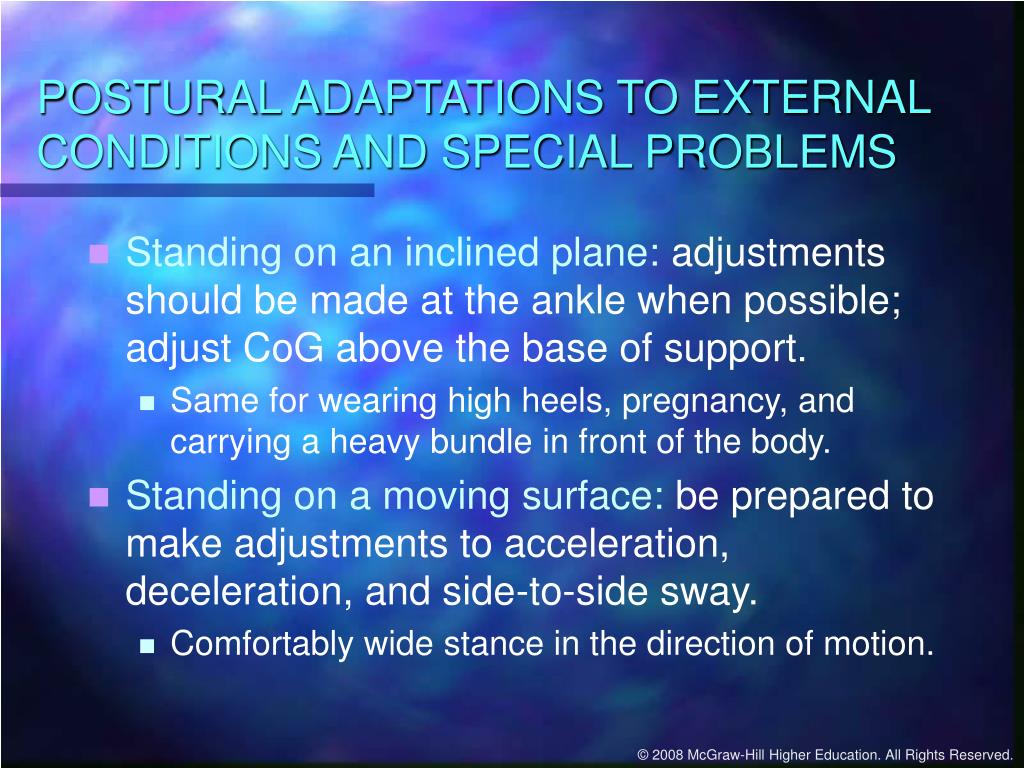 POSTURAL ADAPTATIONS TO EXTERNAL CONDITIONS AND SPECIAL PROBLEMS

Standing on an inclined plane: adjustments should be made at the ankle when possible; adjust CoG above the base of support.

Same for wearing high heels, pregnancy, and carrying a heavy bundle in front of the body.

Standing on a moving surface: be prepared to make adjustments to acceleration, deceleration, and side-to-side sway.

Comfortably wide stance in the direction of motion.

© 2008 McGraw-Hill Higher Education. All Rights Reserved.